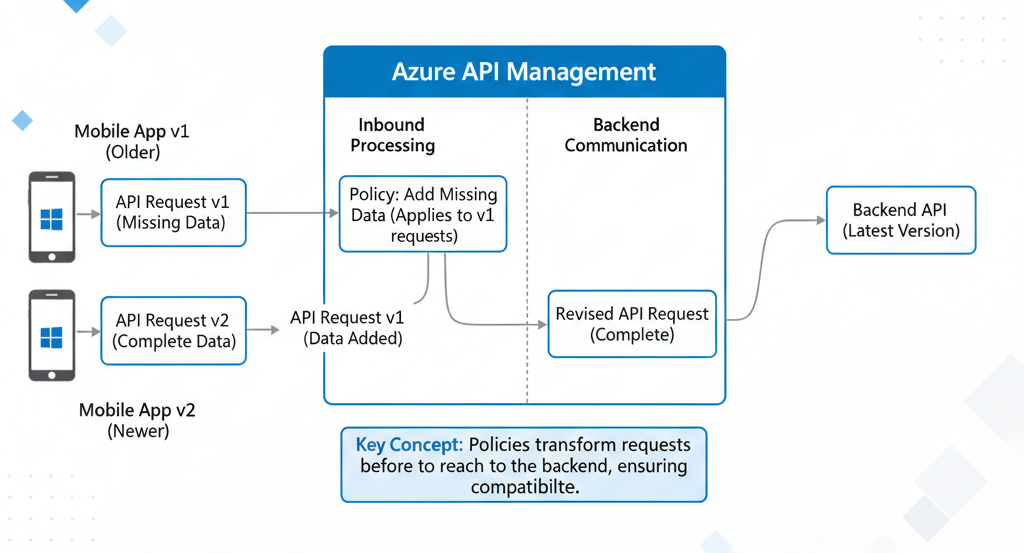 Azure API Management

Mobile App v1
(Older)

API Request v1
(Missing Data)

Inbound
Processing

Policy: Add Missing Data (Applies to v1 requests)

Backend
Communication

Backend API
(Latest Version)

API Request v2
(Complete Data)

API Request v1
(Data Added)

Revised API Request
(Complete)

Mobile App v2
(Newer)

Key Concept: Policies transform requests before to reach to the backend, ensuring compatibilte.